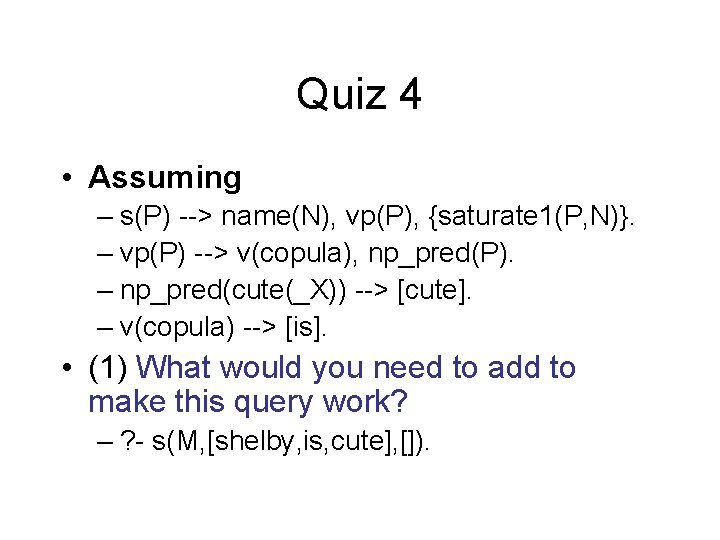 Quiz 4

• Assuming
– s(P) --> name(N), vp(P), {saturate1(P,N)}.
– vp(P) --> v(copula), np_pred(P).
– np_pred(cute(_X)) --> [cute].
– v(copula) --> [is].

• (1) What would you need to add to make this query work?
– ?- s(M,[shelby,is,cute],[]).